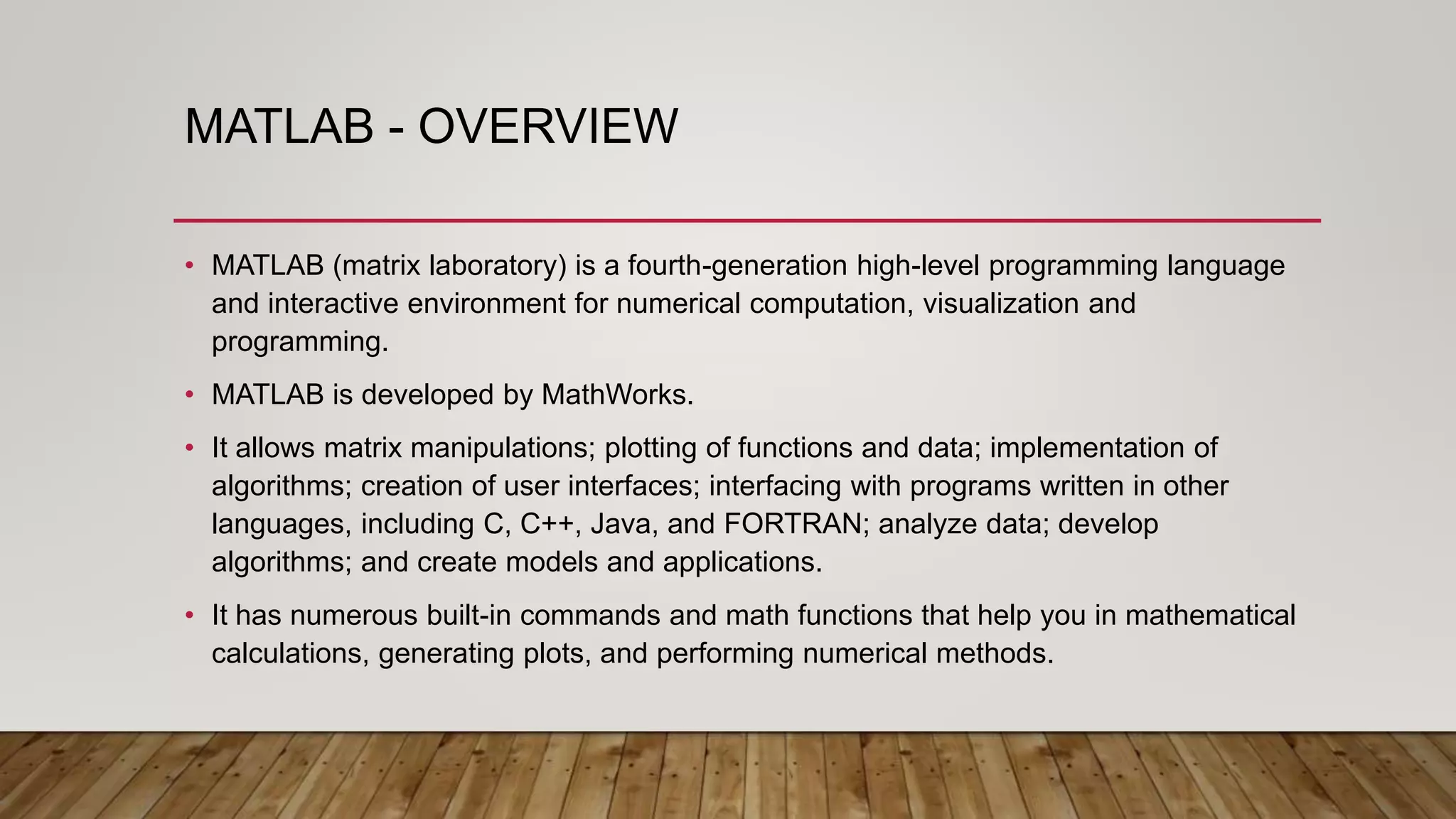 MATLAB - OVERVIEW

• MATLAB (matrix laboratory) is a fourth-generation high-level programming language and interactive environment for numerical computation, visualization and programming.

• MATLAB is developed by MathWorks.

• It allows matrix manipulations; plotting of functions and data; implementation of algorithms; creation of user interfaces; interfacing with programs written in other languages, including C, C++, Java, and FORTRAN; analyze data; develop algorithms; and create models and applications.

• It has numerous built-in commands and math functions that help you in mathematical calculations, generating plots, and performing numerical methods.